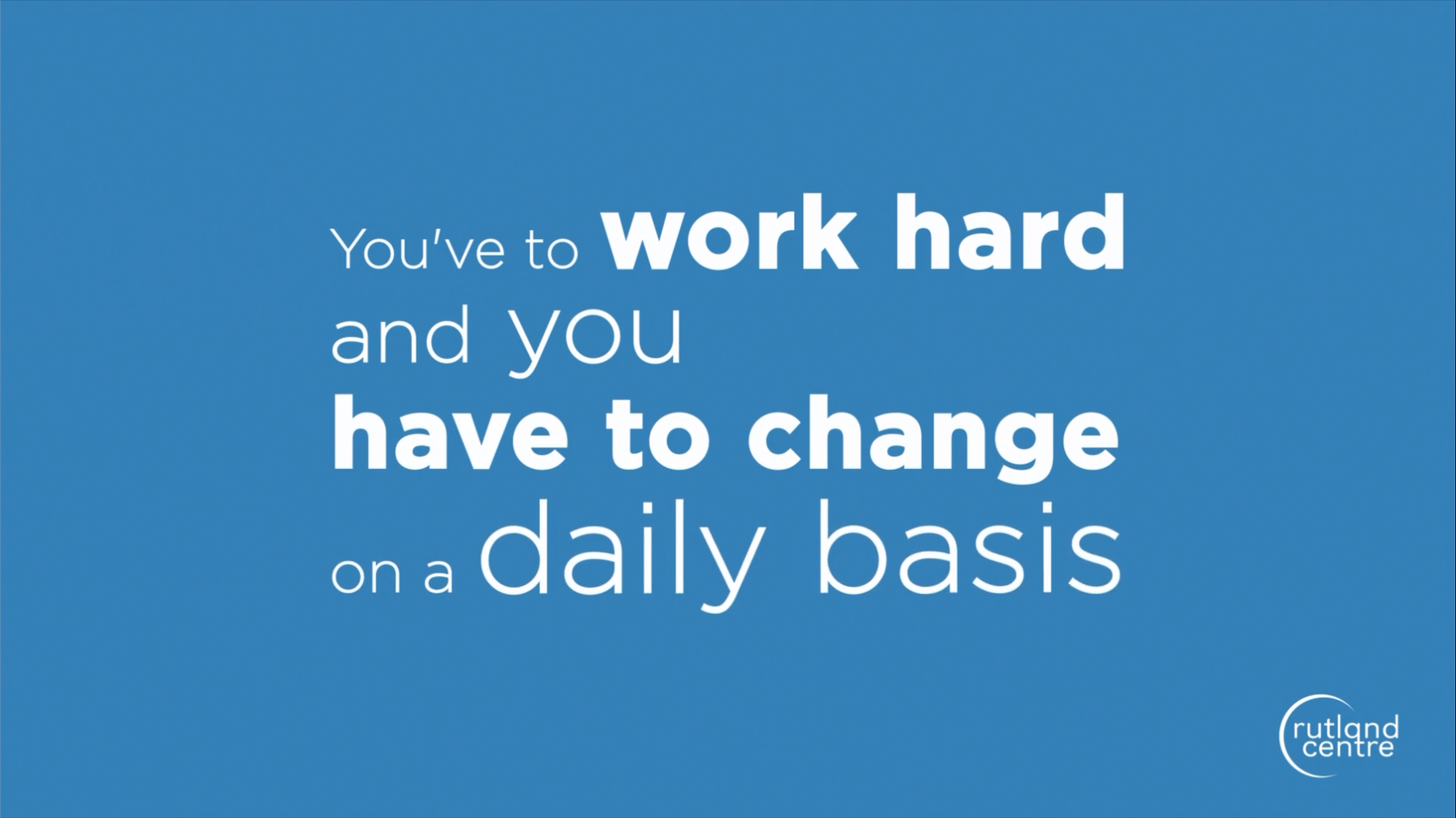 You've to work hard and you have to change on a daily basis

rutland centre